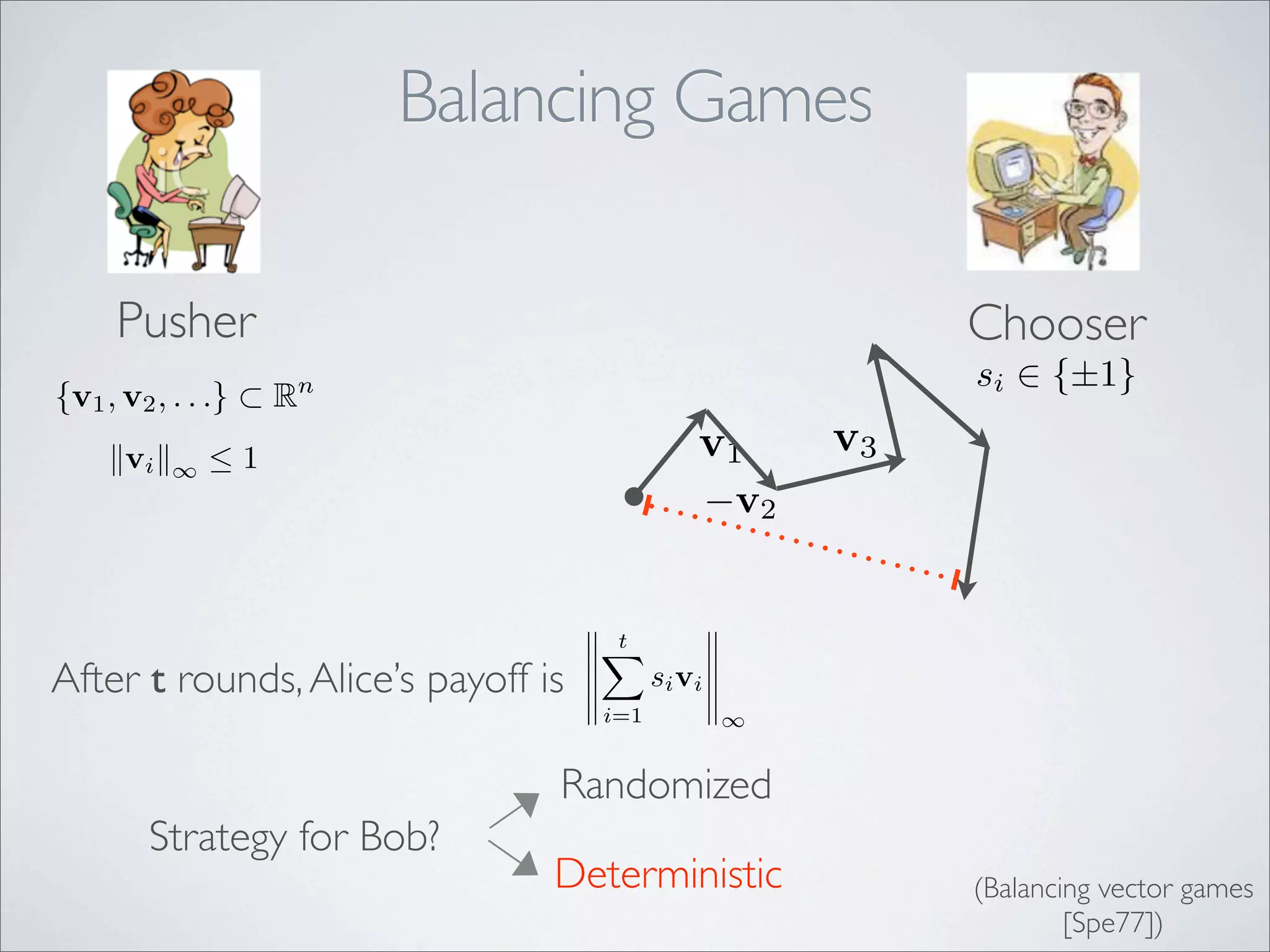 Balancing Games

Pusher

$\{\mathbf{v}_1, \mathbf{v}_2, \ldots\} \subset \mathbb{R}^n$

$\|\mathbf{v}_i\|_\infty \leq 1$

Chooser

$s_i \in \{\pm 1\}$

$\mathbf{v}_1$

$-\mathbf{v}_2$

$\mathbf{v}_3$

After **t** rounds, Alice's payoff is $\left\| \sum_{i=1}^{t} s_i \mathbf{v}_i \right\|_\infty$

Strategy for Bob?

Randomized

Deterministic

(Balancing vector games [Spe77])